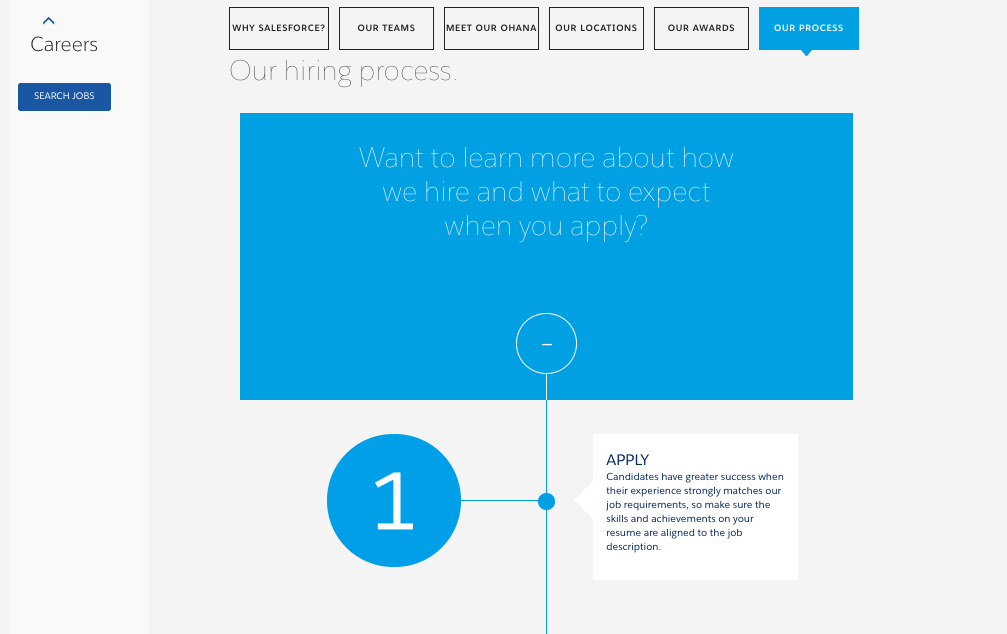 Careers

SEARCH JOBS

WHY SALESFORCE? OUR TEAMS MEET OUR OHANA OUR LOCATIONS OUR AWARDS OUR PROCESS

Our hiring process.

Want to learn more about how we hire and what to expect when you apply?

–

1

APPLY

Candidates have greater success when their experience strongly matches our job requirements, so make sure the skills and achievements on your resume are aligned to the job description.